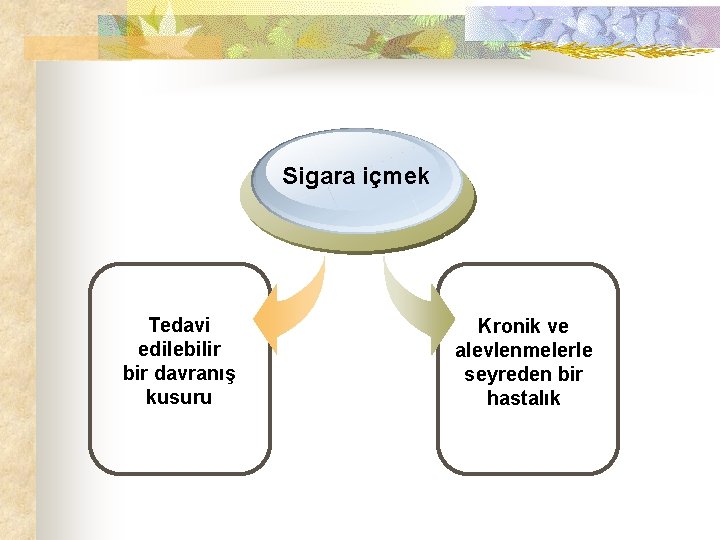 Sigara içmek

Tedavi edilebilir bir davranış kusuru

Kronik ve alevlenmelerle seyreden bir hastalık